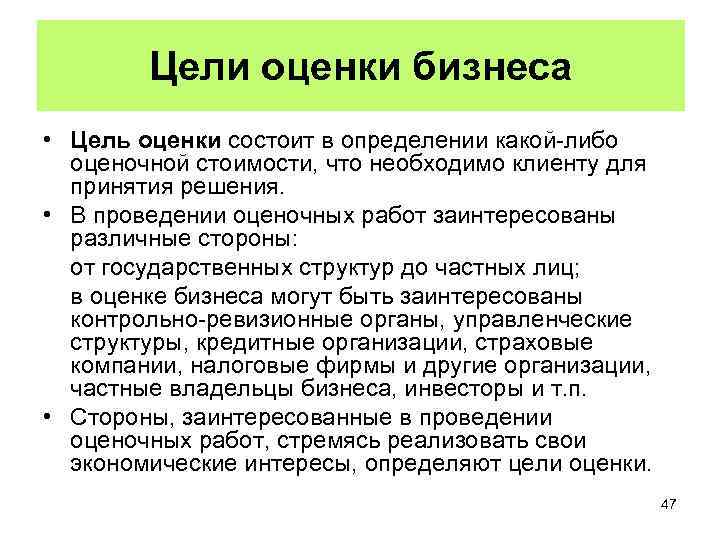 Цели оценки бизнеса

• Цель оценки состоит в определении какой-либо оценочной стоимости, что необходимо клиенту для принятия решения.

• В проведении оценочных работ заинтересованы различные стороны:

от государственных структур до частных лиц;

в оценке бизнеса могут быть заинтересованы контрольно-ревизионные органы, управленческие структуры, кредитные организации, страховые компании, налоговые фирмы и другие организации, частные владельцы бизнеса, инвесторы и т.п.

• Стороны, заинтересованные в проведении оценочных работ, стремясь реализовать свои экономические интересы, определяют цели оценки.

47